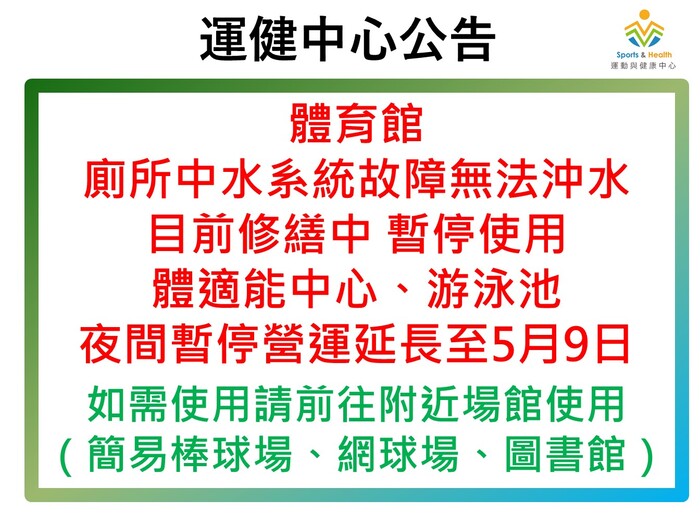 運健中心公告

Sports & Health
運動與健康中心

體育館
廁所中水系統故障無法沖水
目前修繕中 暫停使用
體適能中心、游泳池
夜間暫停營運延長至5月9日

如需使用請前往附近場館使用
（簡易棒球場、網球場、圖書館）